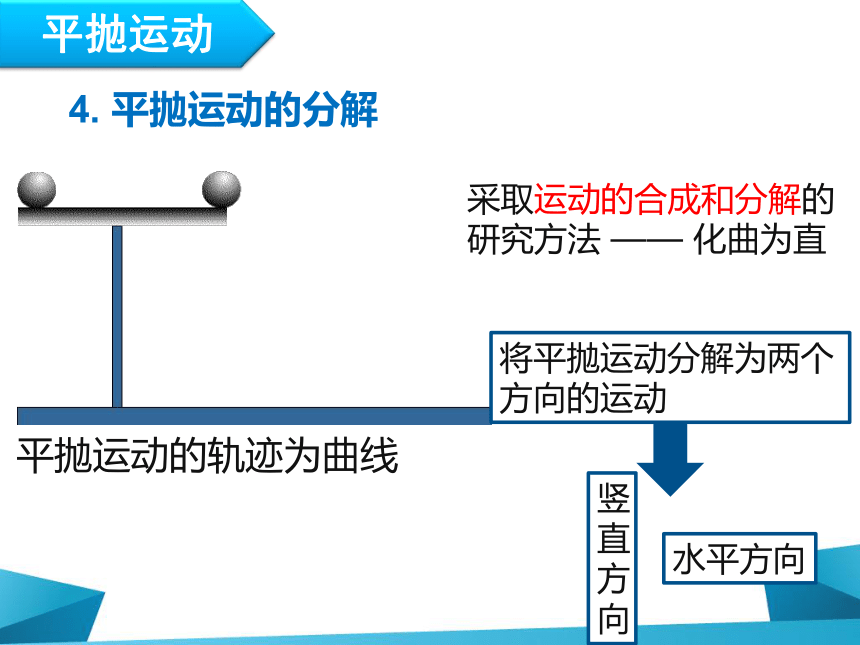 平抛运动

4. 平抛运动的分解

采取运动的合成和分解的研究方法 —— 化曲为直

将平抛运动分解为两个方向的运动

平抛运动的轨迹为曲线

竖直方向

水平方向